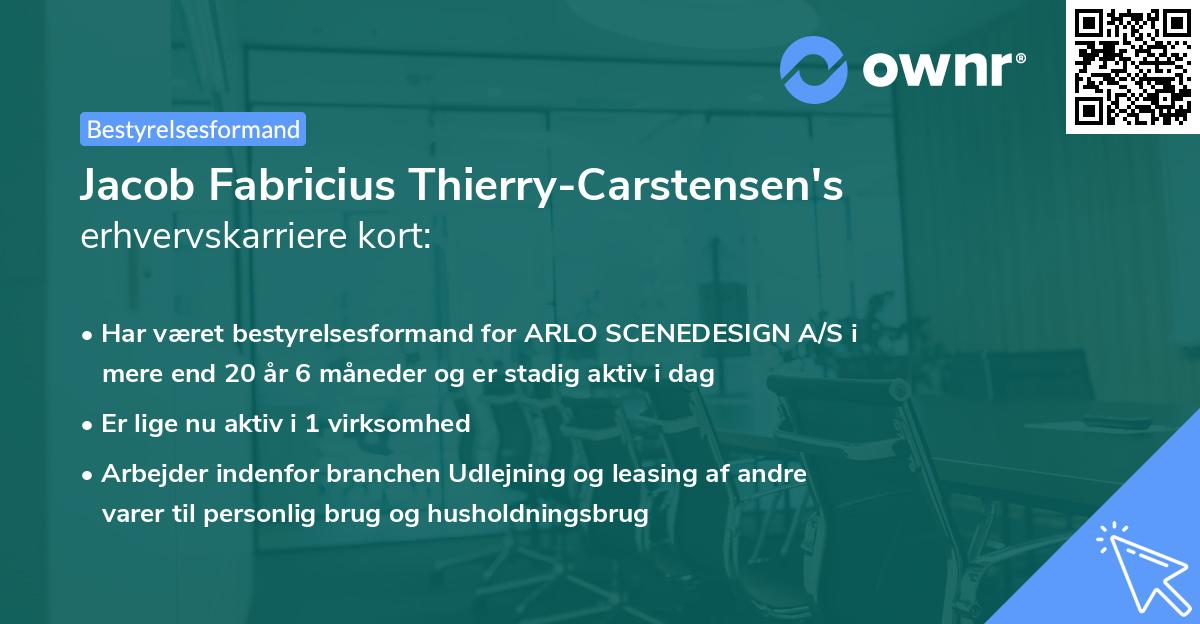 ownr®

Bestyrelsesformand

Jacob Fabricius Thierry-Carstensen's erhvervskarriere kort:

• Har været bestyrelsesformand for ARLO SCENEDESIGN A/S i mere end 20 år 6 måneder og er stadig aktiv i dag

• Er lige nu aktiv i 1 virksomhed

• Arbejder indenfor branchen Udlejning og leasing af andre varer til personlig brug og husholdningsbrug